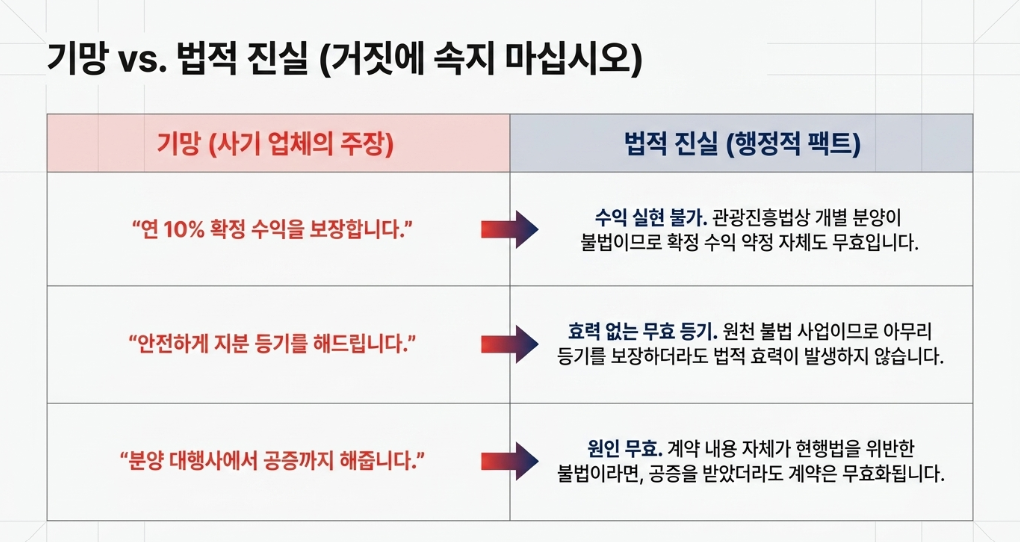 기망 vs. 법적 진실 (거짓에 속지 마십시오)

| 기망 (사기 업체의 주장) | 법적 진실 (행정적 팩트) |
|---|---|
| “연 10% 확정 수익을 보장합니다.” | 수익 실현 불가. 관광진흥법상 개별 분양이 불법이므로 확정 수익 약정 자체도 무효입니다. |
| “안전하게 지분 등기를 해드립니다.” | 효력 없는 무효 등기. 원천 불법 사업이므로 아무리 등기를 보장하더라도 법적 효력이 발생하지 않습니다. |
| “분양 대행사에서 공증까지 해줍니다.” | 원인 무효. 계약 내용 자체가 현행법을 위반한 불법이라면, 공증을 받았더라도 계약은 무효화됩니다. |